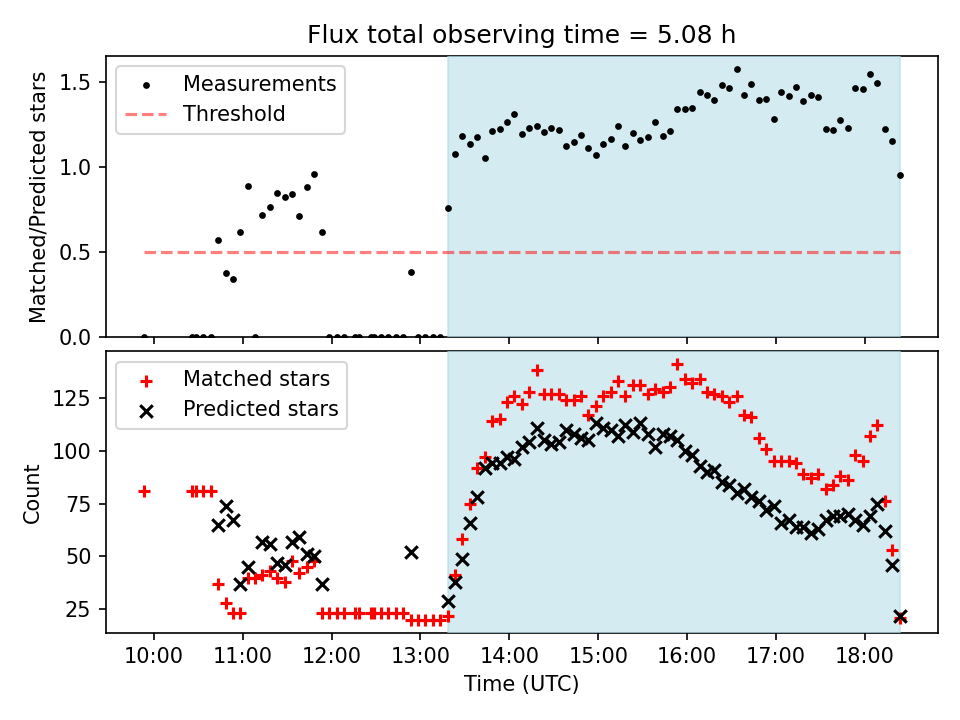 Flux total observing time = 5.08 h

Measurements
Threshold

Matched/Predicted stars

1.5
1.0
0.5
0.0

Matched stars
Predicted stars

Count

125
100
75
50
25

10:00
11:00
12:00
13:00
14:00
15:00
16:00
17:00
18:00

Time (UTC)